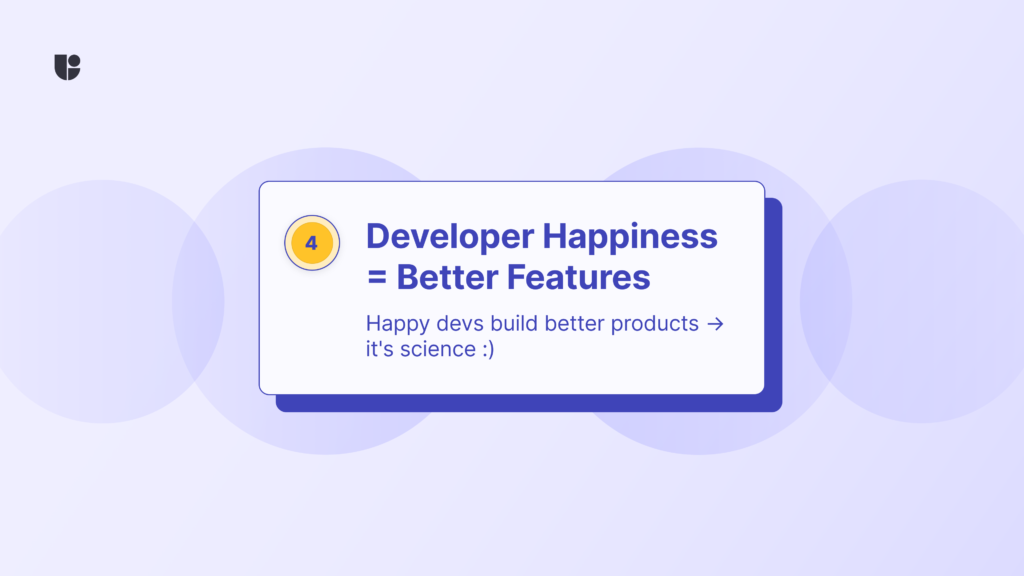 4

Developer Happiness = Better Features

Happy devs build better products → it's science :)